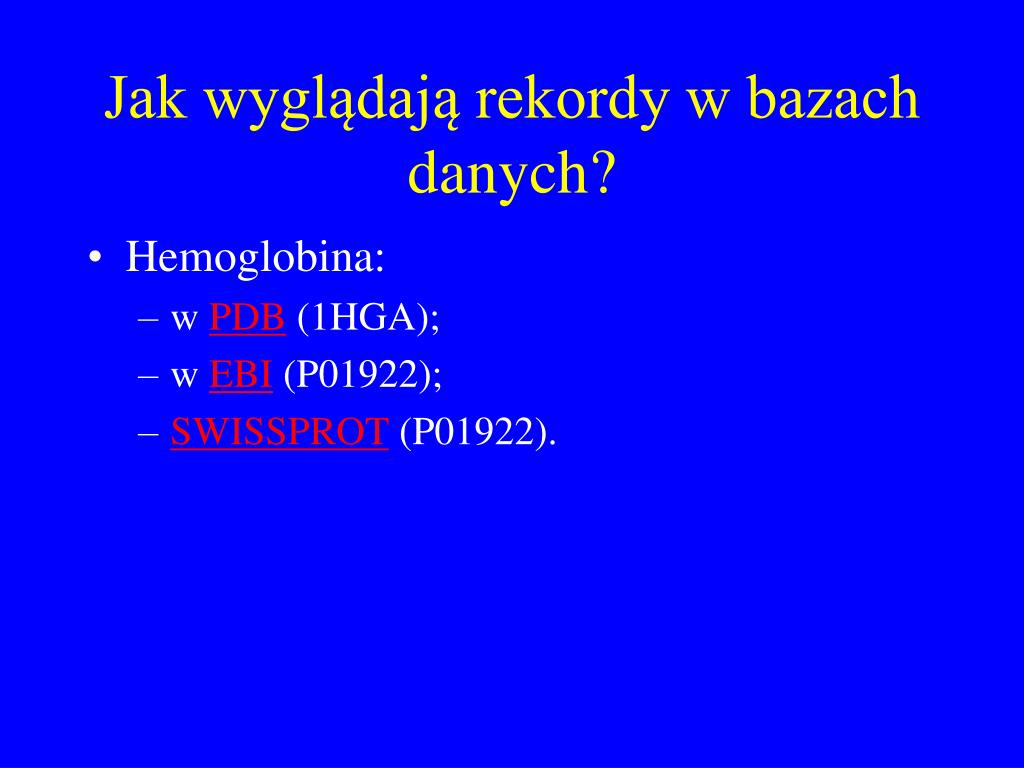 Jak wyglądają rekordy w bazach danych?

• Hemoglobina:
– w PDB (1HGA);
– w EBI (P01922);
– SWISSPROT (P01922).